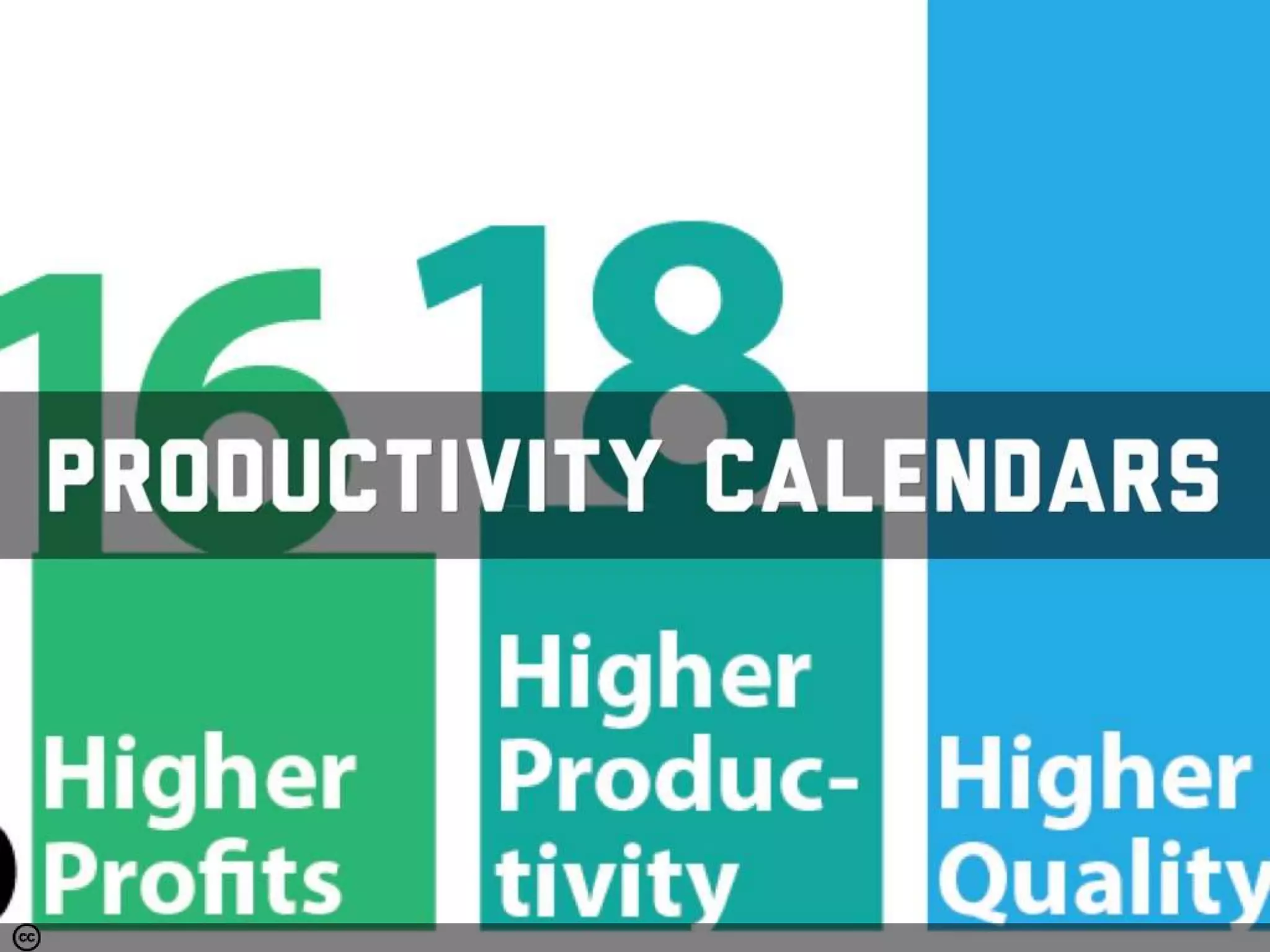 16 18

PRODUCTIVITY CALENDARS

Higher Profits

Higher Productivity

Higher Quality

cc